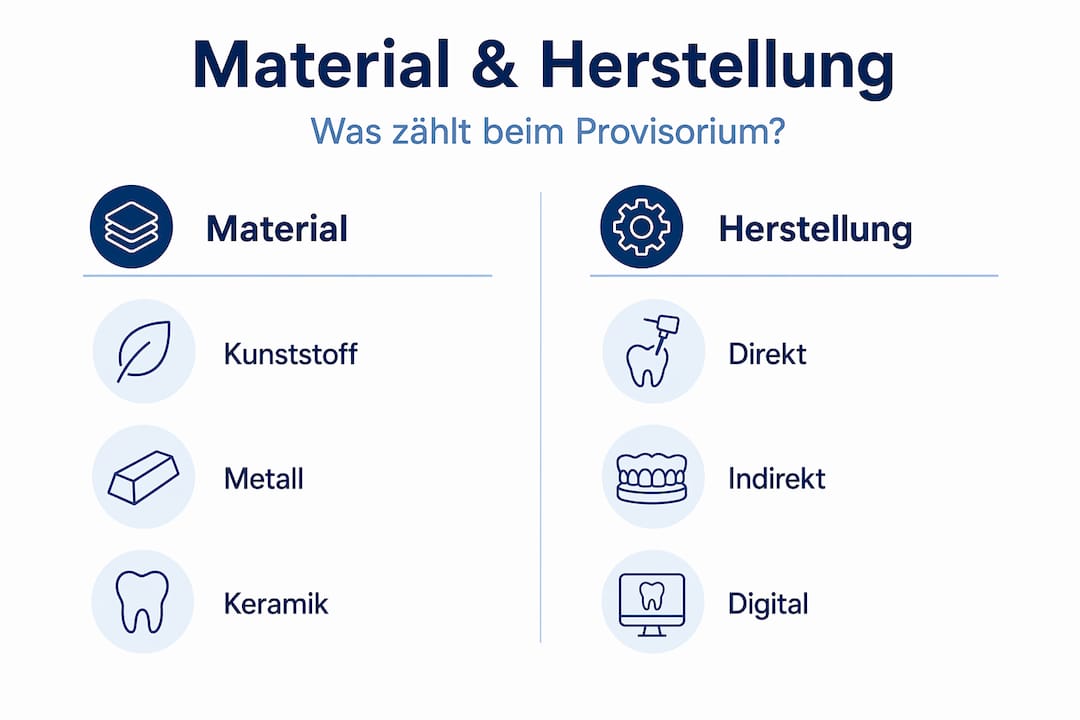 Material & Herstellung

Was zählt beim Provisorium?

Material

Kunststoff

Metall

Keramik

Herstellung

Direkt

Indirekt

Digital